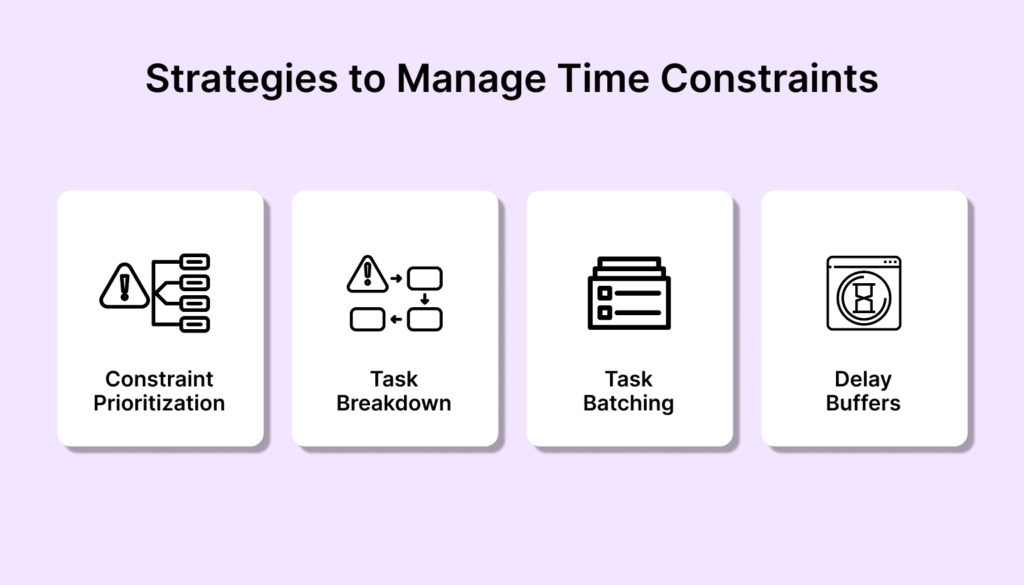 Strategies to Manage Time Constraints

Constraint Prioritization

Task Breakdown

Task Batching

Delay Buffers